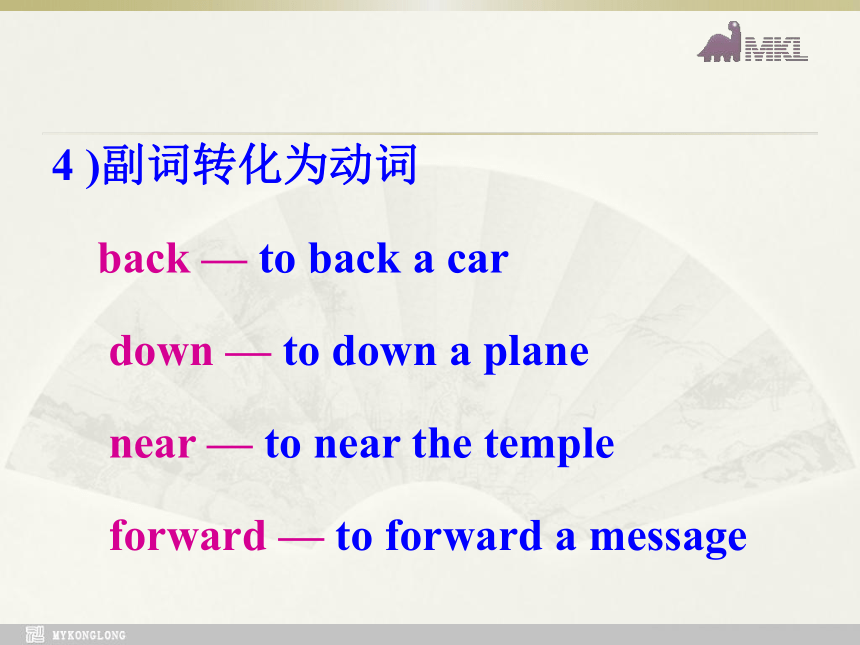 MKL

4 )副词转化为动词

back — to back a car

down — to down a plane

near — to near the temple

forward — to forward a message

MYKONGLONG